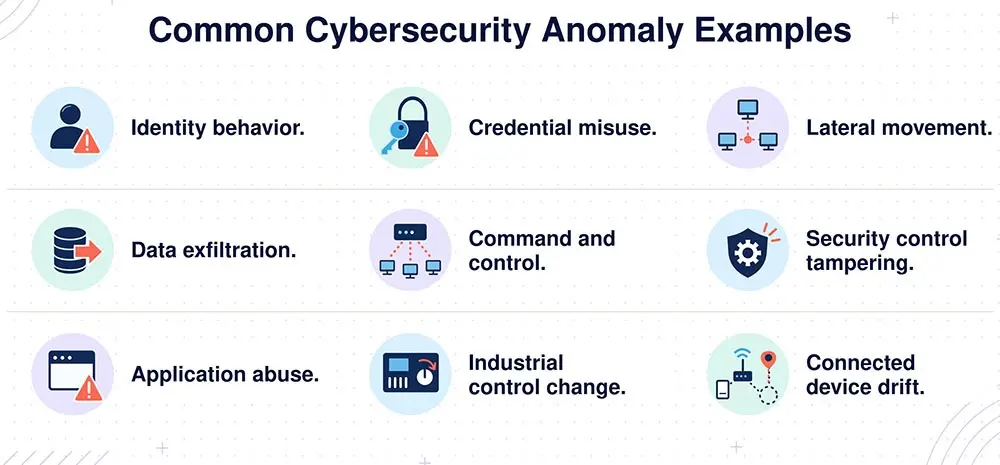 Common Cybersecurity Anomaly Examples

Identity behavior.

Credential misuse.

Lateral movement.

Data exfiltration.

Command and control.

Security control tampering.

Application abuse.

Industrial control change.

Connected device drift.